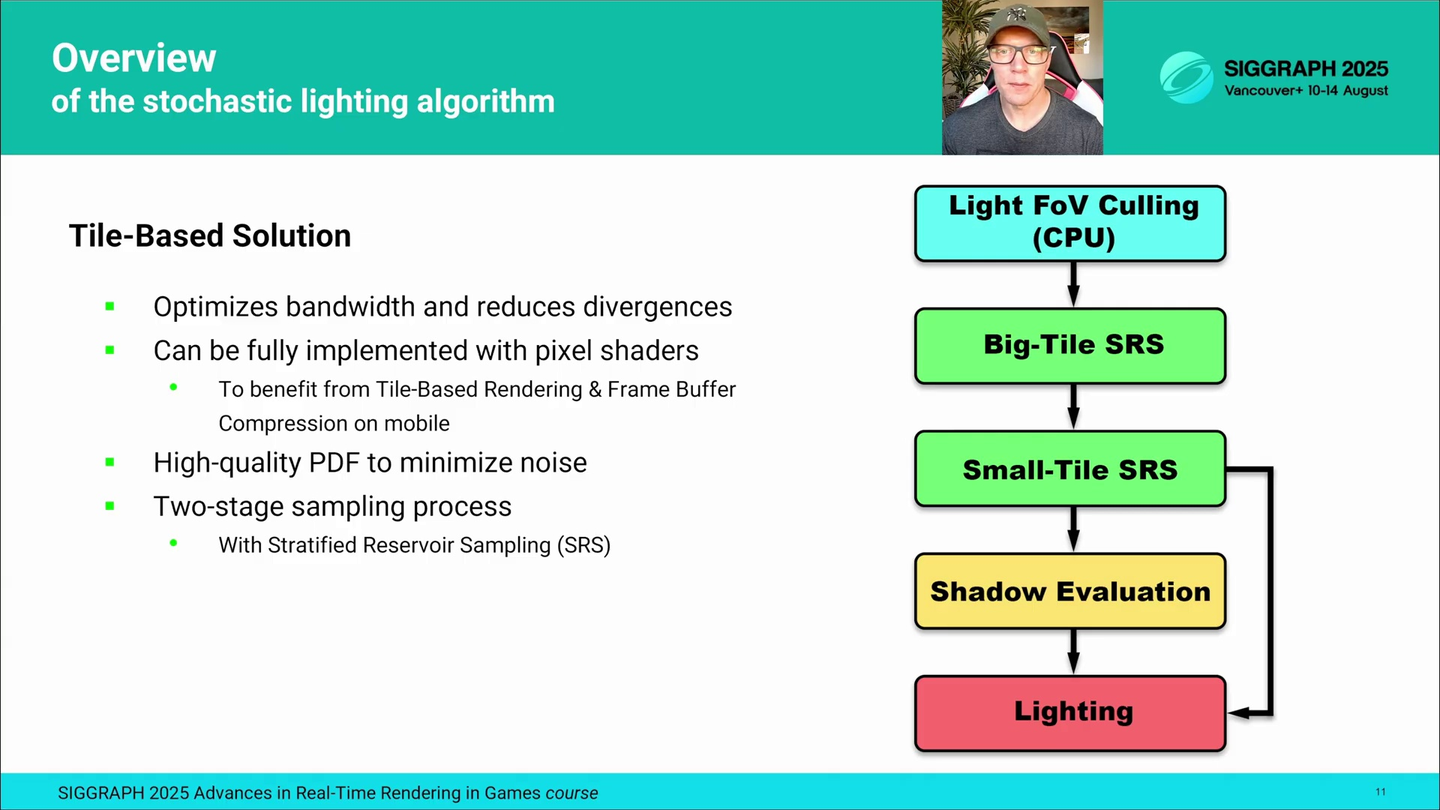 Overview
of the stochastic lighting algorithm

SIGGRAPH 2025
Vancouver+ 10-14 August

Tile-Based Solution

- Optimizes bandwidth and reduces divergences
- Can be fully implemented with pixel shaders
  - To benefit from Tile-Based Rendering & Frame Buffer Compression on mobile
- High-quality PDF to minimize noise
- Two-stage sampling process
  - With Stratified Reservoir Sampling (SRS)

Light FoV Culling (CPU)

Big-Tile SRS

Small-Tile SRS

Shadow Evaluation

Lighting

SIGGRAPH 2025 Advances in Real-Time Rendering in Games course

11